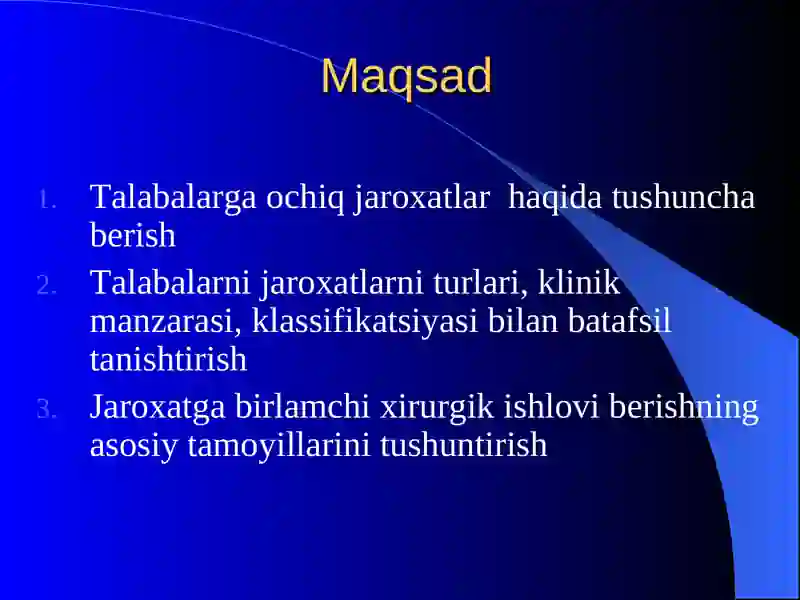 Maqsad

1. Talabalarga ochiq jaroxatlar haqida tushuncha berish
2. Talabalarni jaroxatlarni turlari, klinik manzarasi, klassifikatsiyasi bilan batafsil tanishtirish
3. Jaroxatga birlamchi xirurgik ishlovi berishning asosiy tamoyillarini tushuntirish